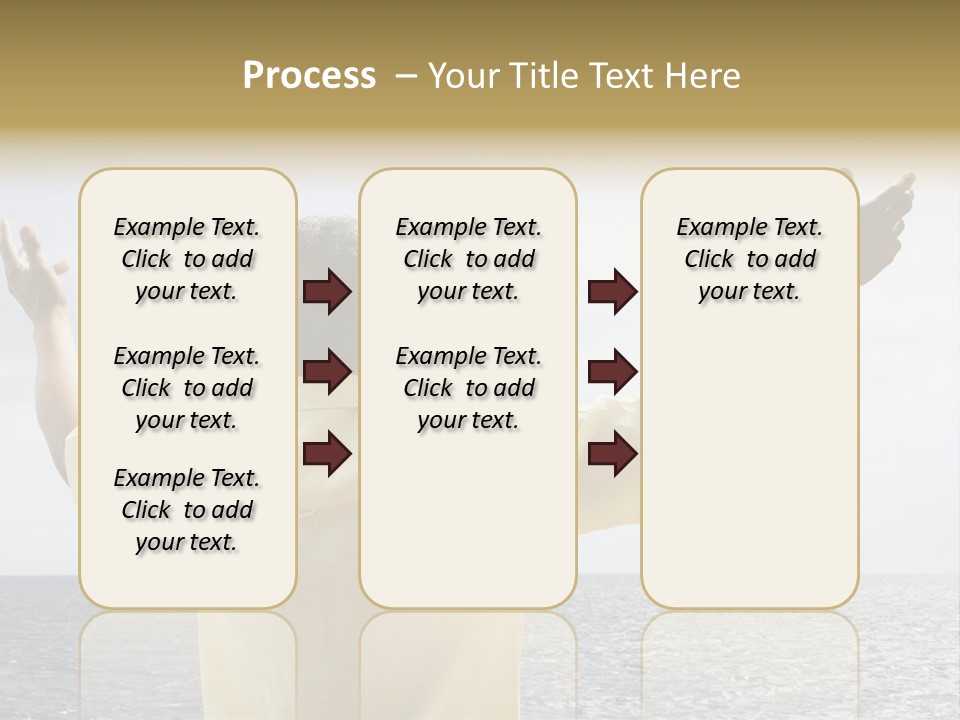 Process – Your Title Text Here

Example Text. Click to add your text.

Example Text. Click to add your text.

Example Text. Click to add your text.

Example Text. Click to add your text.

Example Text. Click to add your text.

Example Text. Click to add your text.